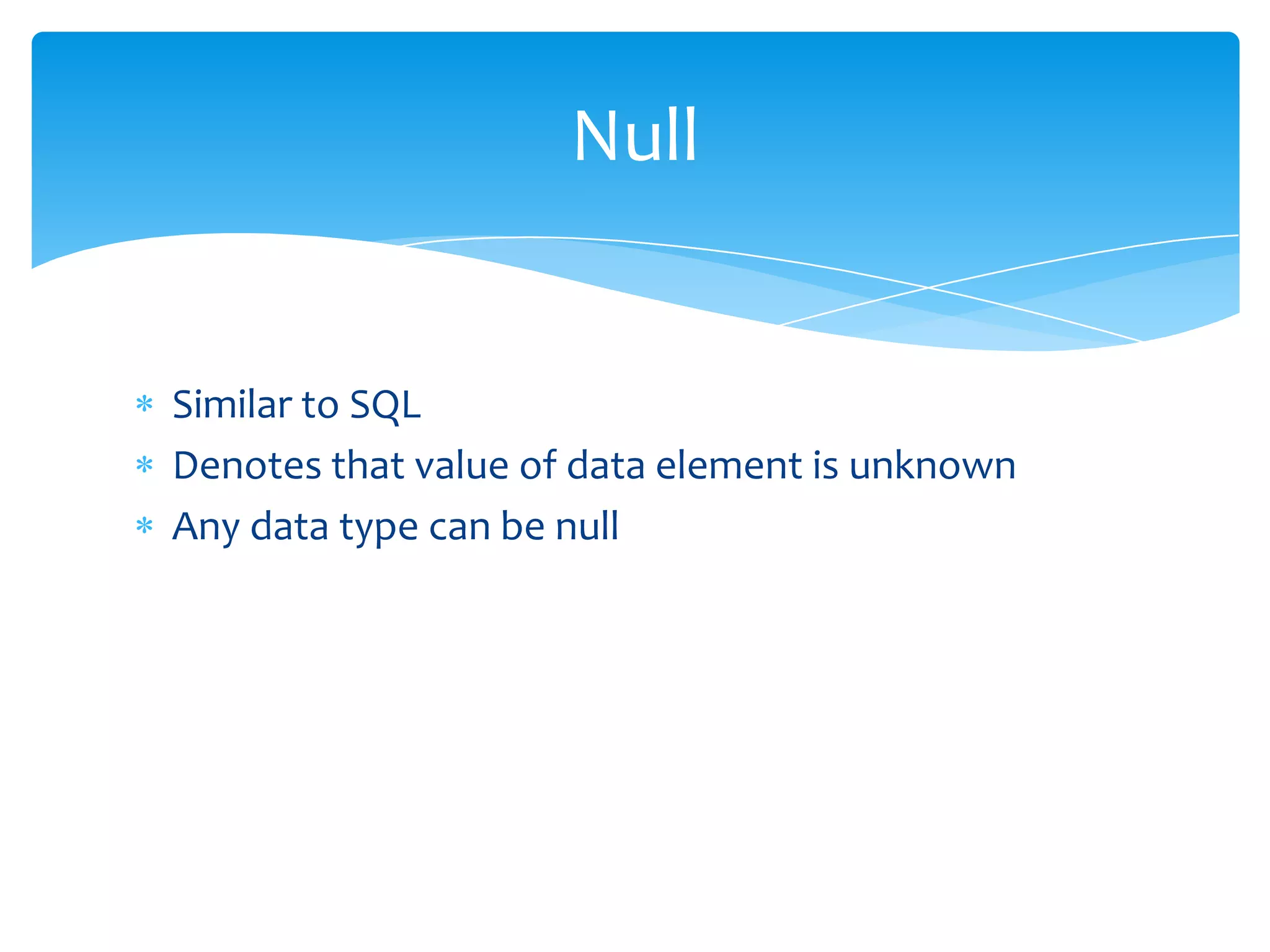 Null

* Similar to SQL
* Denotes that value of data element is unknown
* Any data type can be null